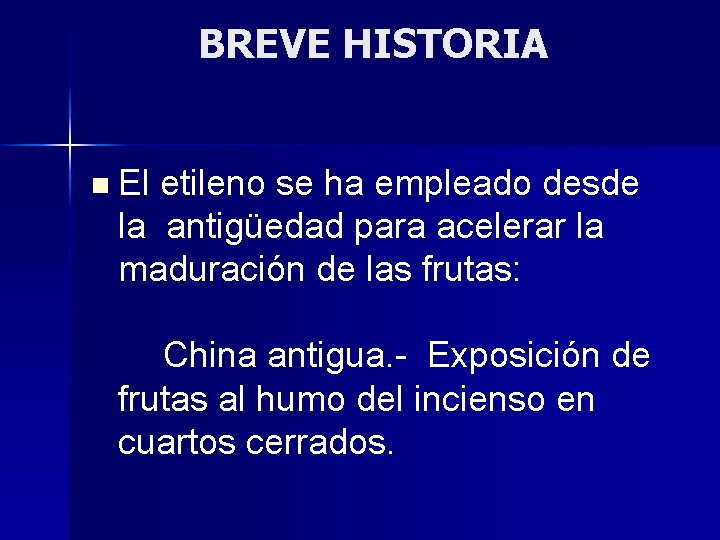 BREVE HISTORIA

El etileno se ha empleado desde la antigüedad para acelerar la maduración de las frutas:

China antigua.- Exposición de frutas al humo del incienso en cuartos cerrados.